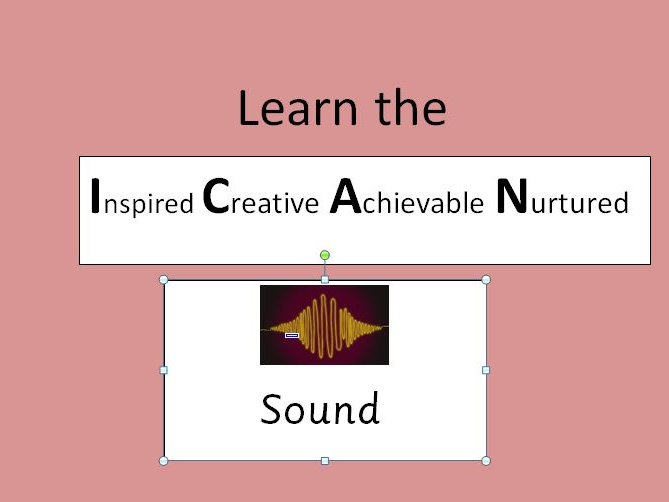 Learn the

Inspired Creative Achievable Nurtured

Sound